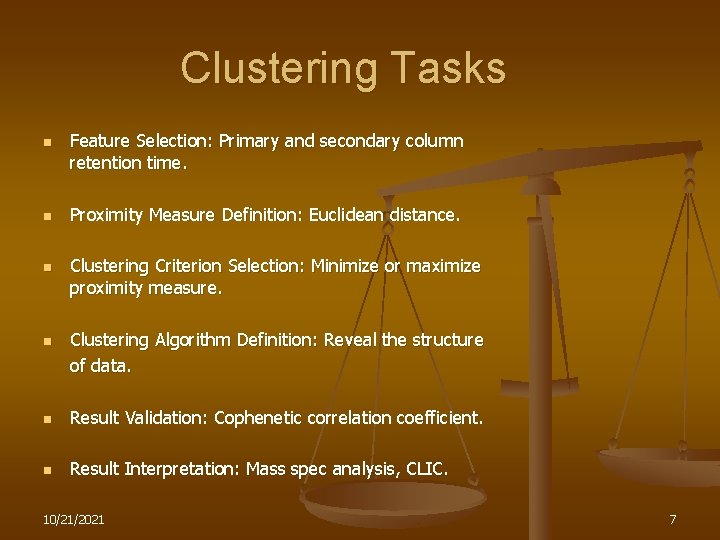 Clustering Tasks

- Feature Selection: Primary and secondary column retention time.

- Proximity Measure Definition: Euclidean distance.

- Clustering Criterion Selection: Minimize or maximize proximity measure.

- Clustering Algorithm Definition: Reveal the structure of data.

- Result Validation: Cophenetic correlation coefficient.

- Result Interpretation: Mass spec analysis, CLIC.

10/21/2021

7